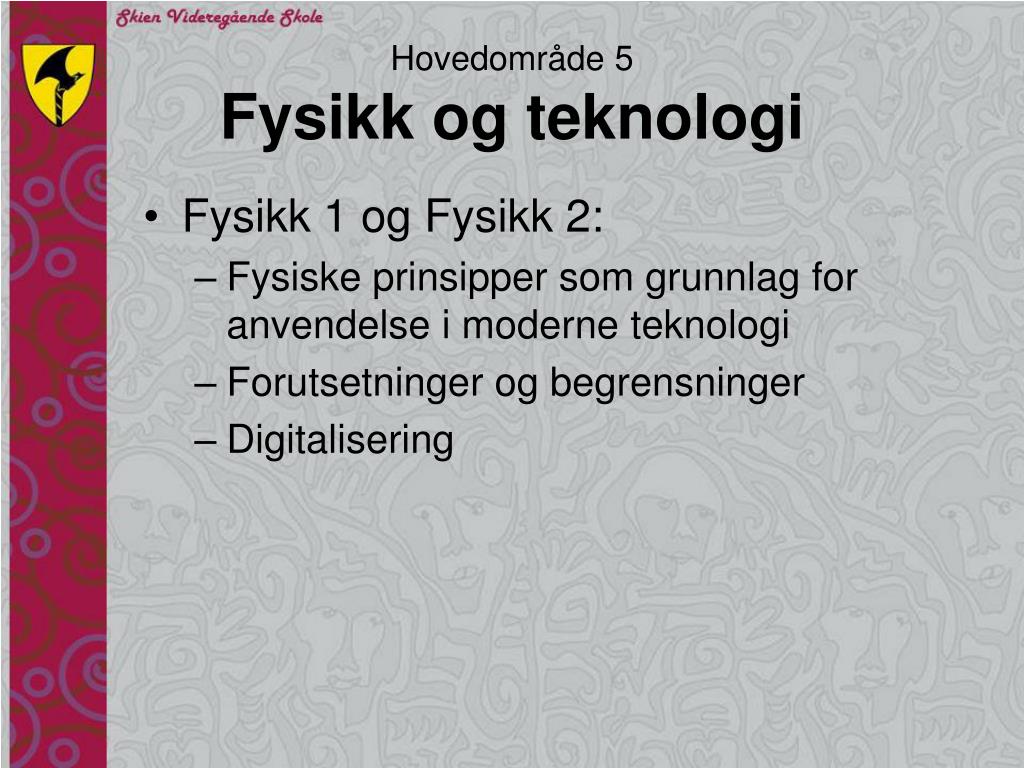 Skien Videregående Skole

Hovedområde 5
Fysikk og teknologi

• Fysikk 1 og Fysikk 2:
– Fysiske prinsipper som grunnlag for anvendelse i moderne teknologi
– Forutsetninger og begrensninger
– Digitalisering